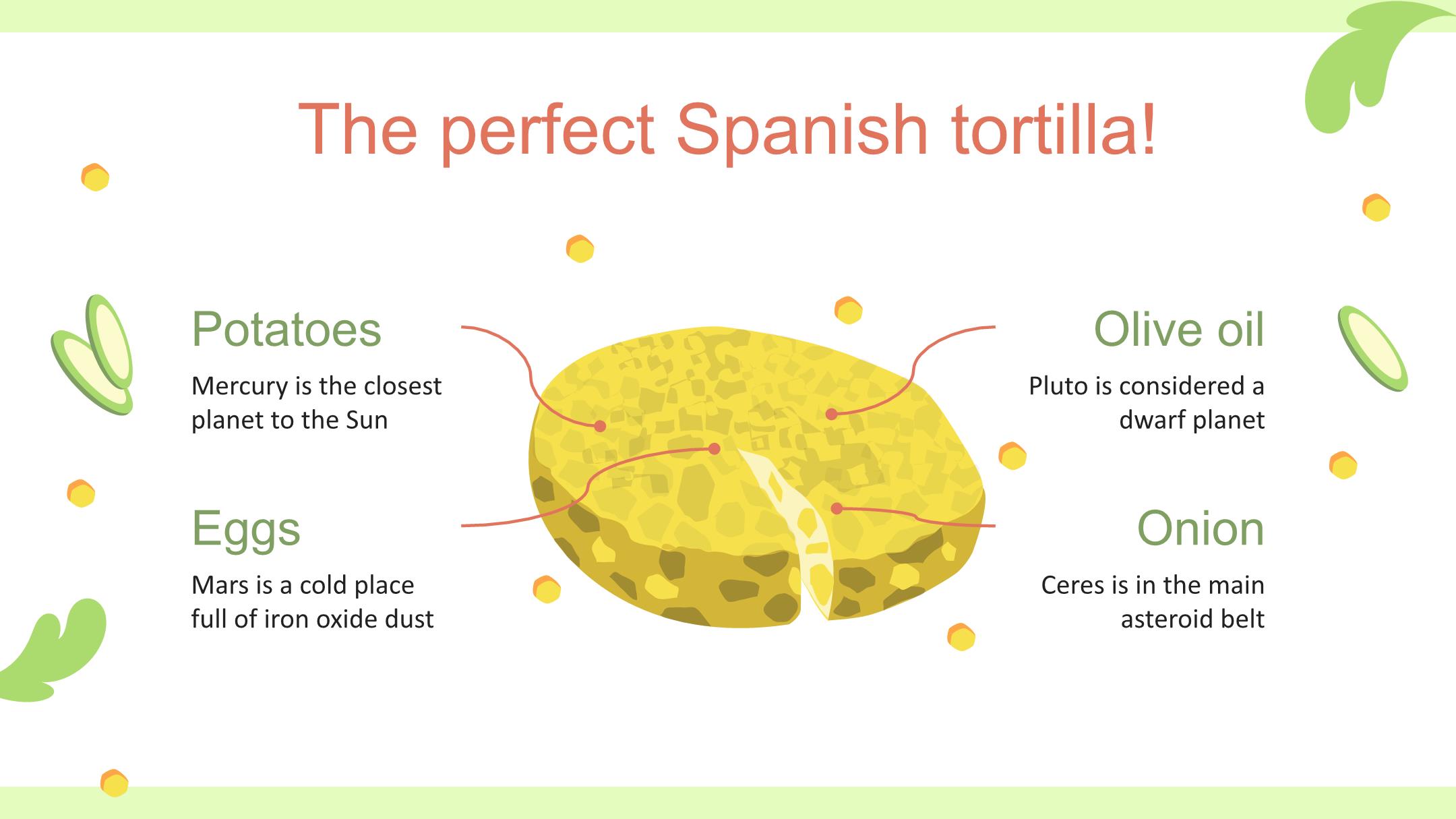 The perfect Spanish tortilla!

Potatoes

Mercury is the closest planet to the Sun

Eggs

Mars is a cold place full of iron oxide dust

Olive oil

Pluto is considered a dwarf planet

Onion

Ceres is in the main asteroid belt